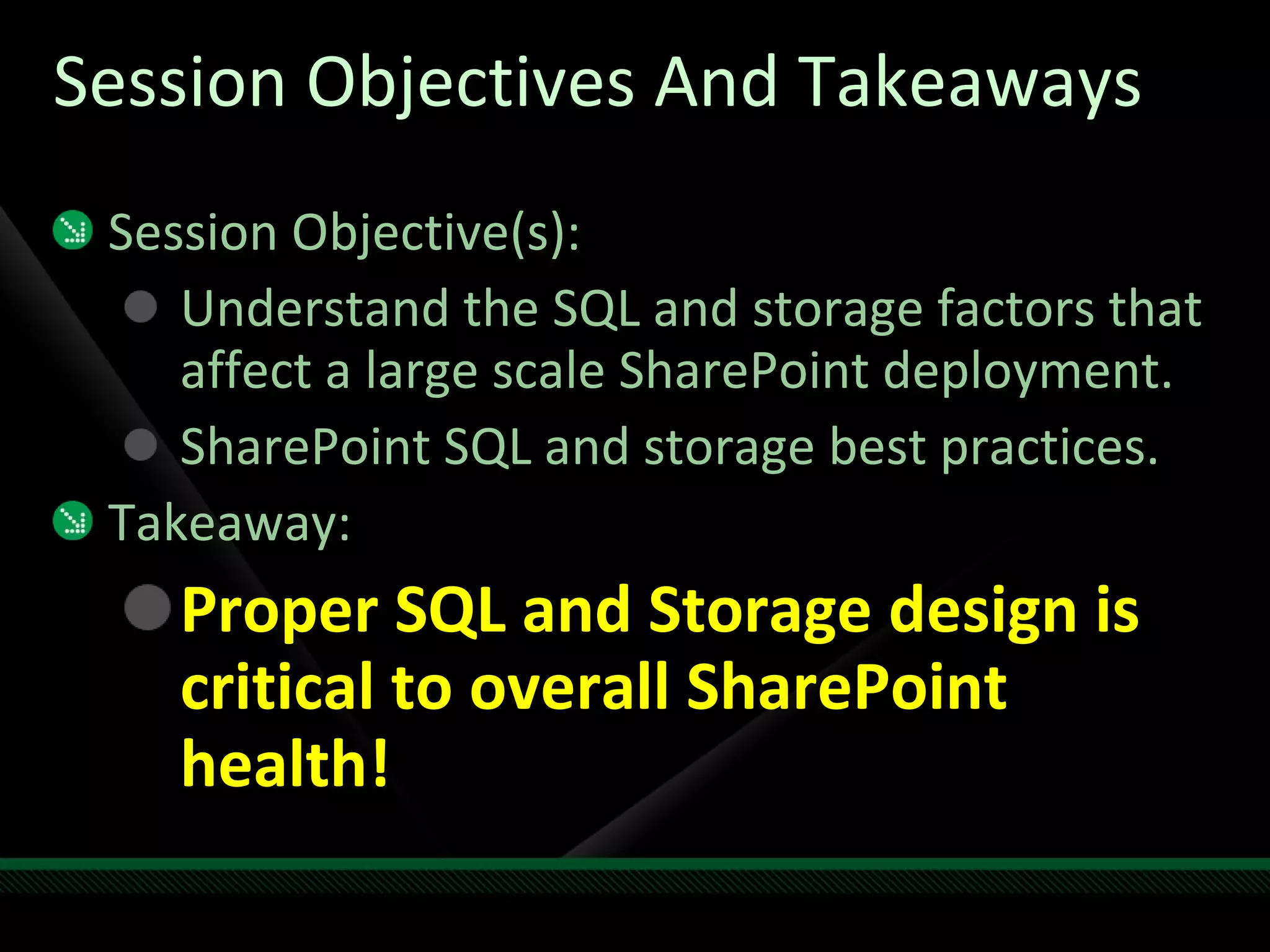 Session Objectives And Takeaways

Session Objective(s):

Understand the SQL and storage factors that affect a large scale SharePoint deployment.

SharePoint SQL and storage best practices.

Takeaway:

Proper SQL and Storage design is critical to overall SharePoint health!